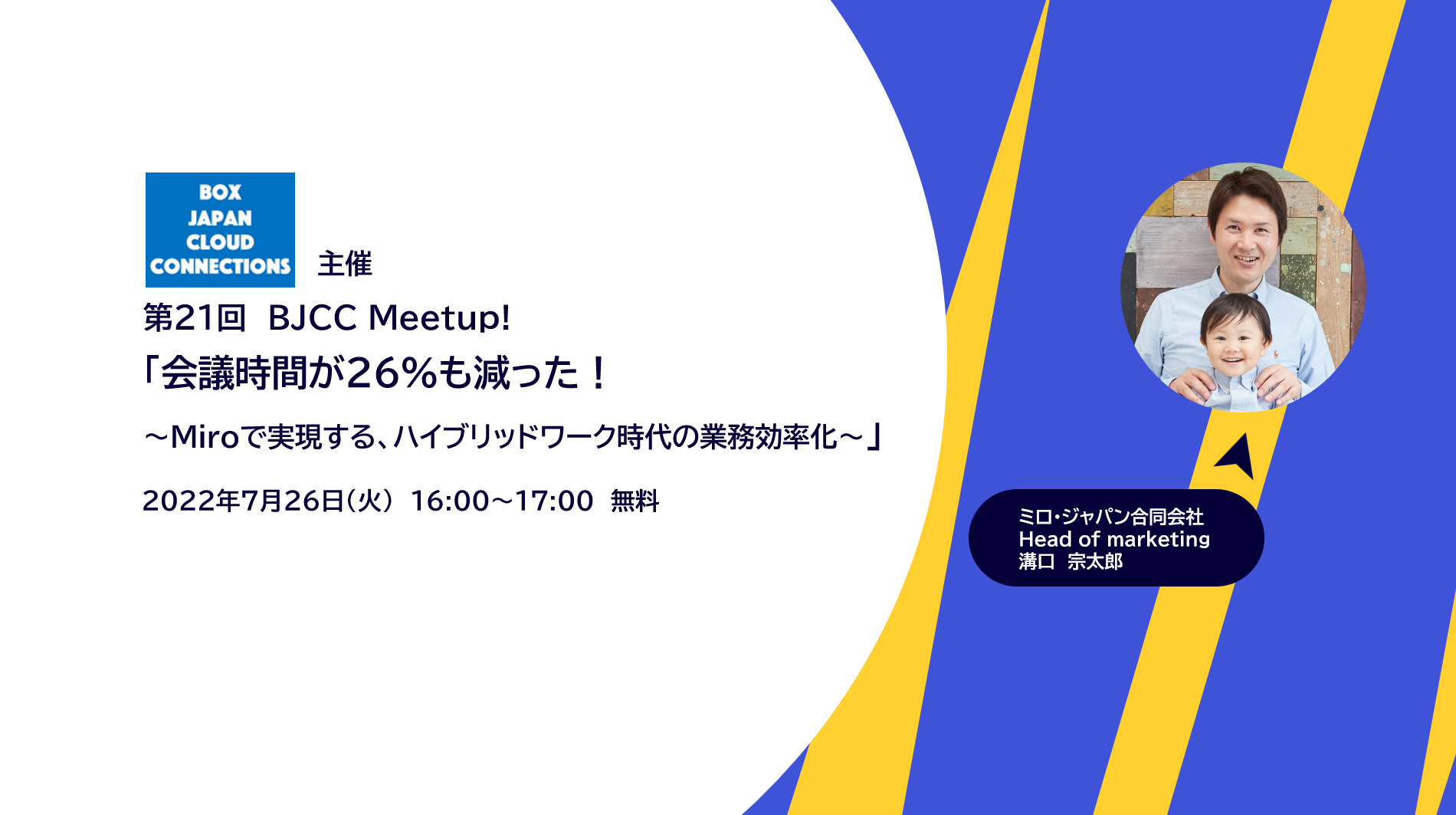 BOX
JAPAN
CLOUD
CONNECTIONS

主催

第21回 BJCC Meetup!
「会議時間が26%も減った！
～Miroで実現する、ハイブリッドワーク時代の業務効率化～」

2022年7月26日（火） 16:00～17:00 無料

ミロ・ジャパン合同会社
Head of marketing
溝口 宗太郎